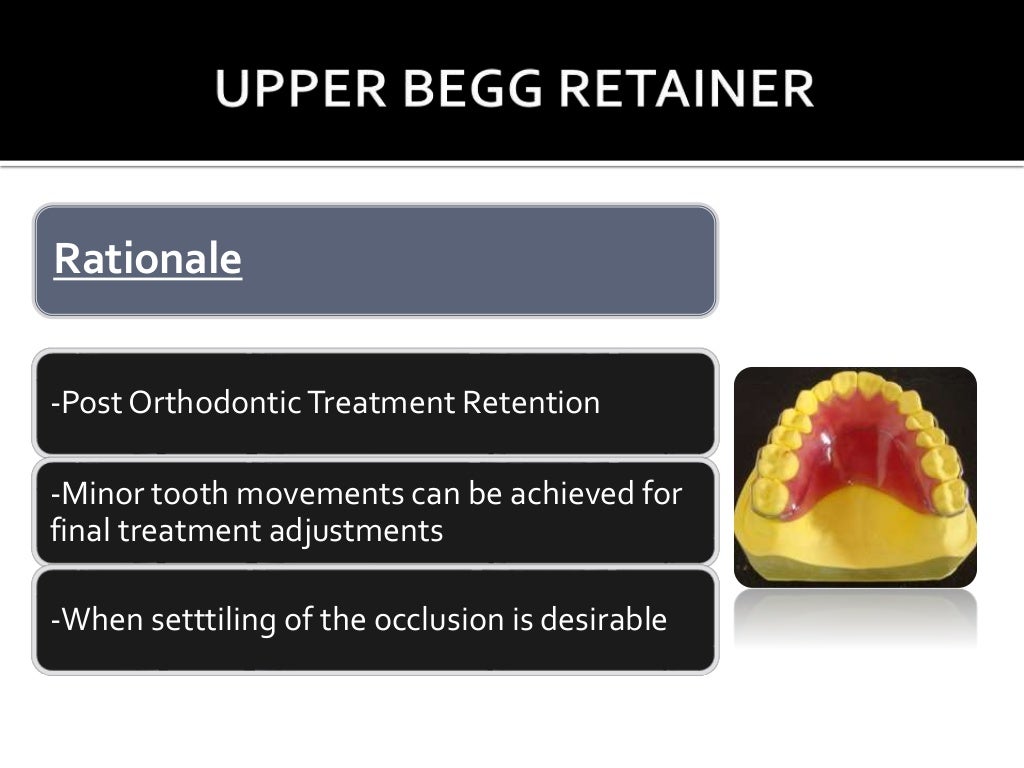 UPPER BEGG RETAINER

Rationale

-Post Orthodontic Treatment Retention

-Minor tooth movements can be achieved for final treatment adjustments

-When setttiling of the occlusion is desirable